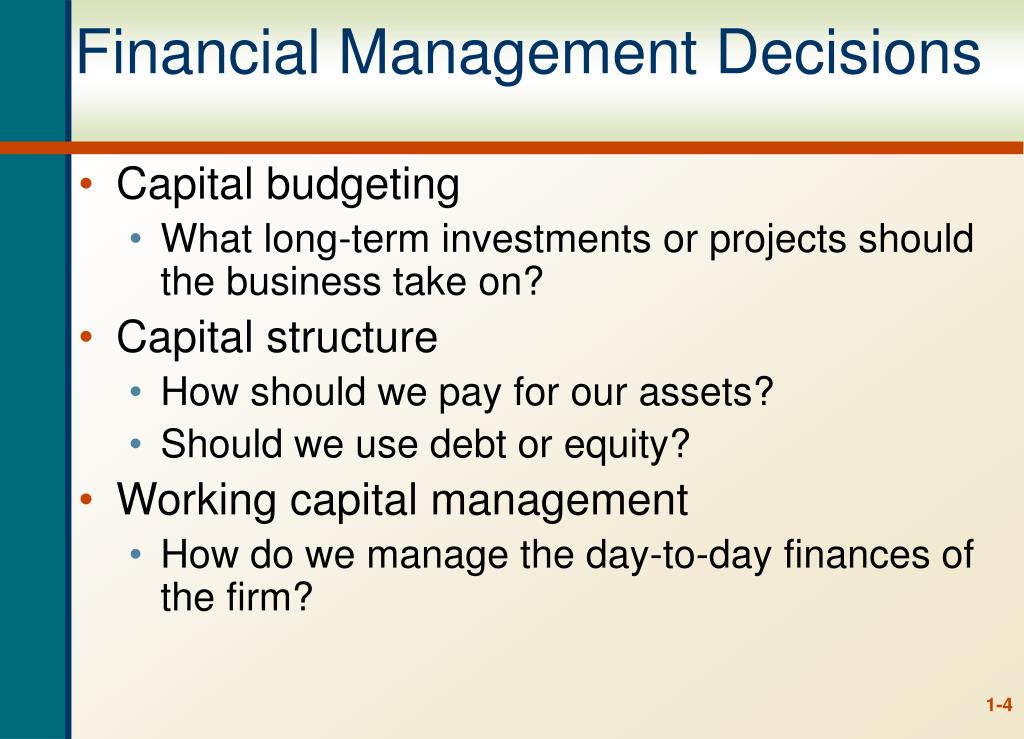 Financial Management Decisions

• Capital budgeting
  • What long-term investments or projects should the business take on?
• Capital structure
  • How should we pay for our assets?
  • Should we use debt or equity?
• Working capital management
  • How do we manage the day-to-day finances of the firm?

1-4